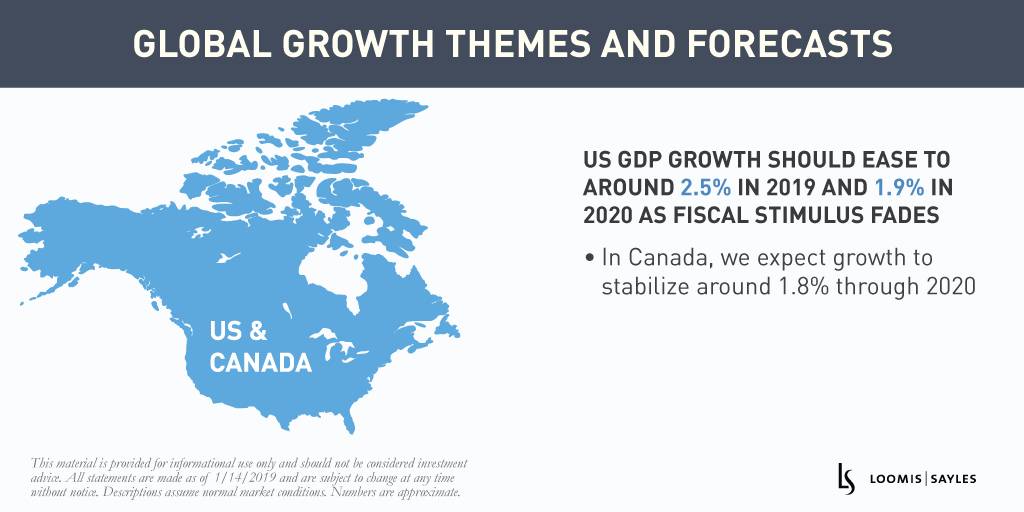 GLOBAL GROWTH THEMES AND FORECASTS

US & CANADA

US GDP GROWTH SHOULD EASE TO AROUND 2.5% IN 2019 AND 1.9% IN 2020 AS FISCAL STIMULUS FADES

• In Canada, we expect growth to stabilize around 1.8% through 2020

This material is provided for informational use only and should not be considered investment advice. All statements are made as of 1/14/2019 and are subject to change at any time without notice. Descriptions assume normal market conditions. Numbers are approximate.

LS LOOMIS | SAYLES